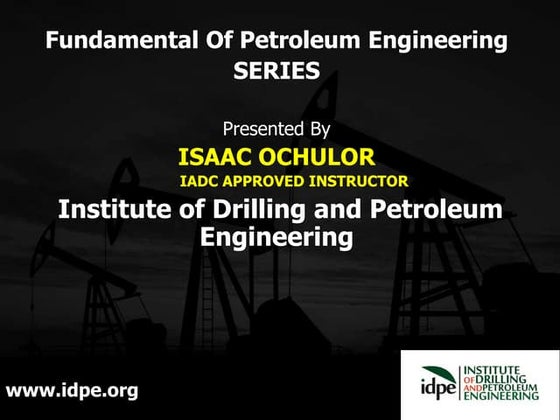 Fundamental Of Petroleum Engineering SERIES

Presented By
ISAAC OCHULOR
IADC APPROVED INSTRUCTOR
Institute of Drilling and Petroleum Engineering

www.idpe.org

idpe INSTITUTE OF DRILLING AND PETROLEUM ENGINEERING